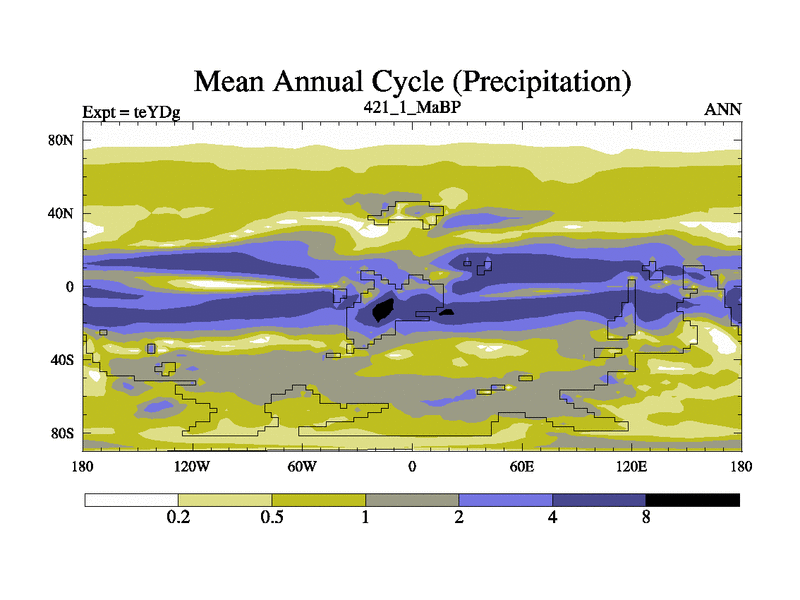 Mean Annual Cycle (Precipitation)

Expt = teYDg

421_1_MaBP

ANN

80N
40N
0
40S
80S

180
120W
60W
0
60E
120E
180

0.2
0.5
1
2
4
8